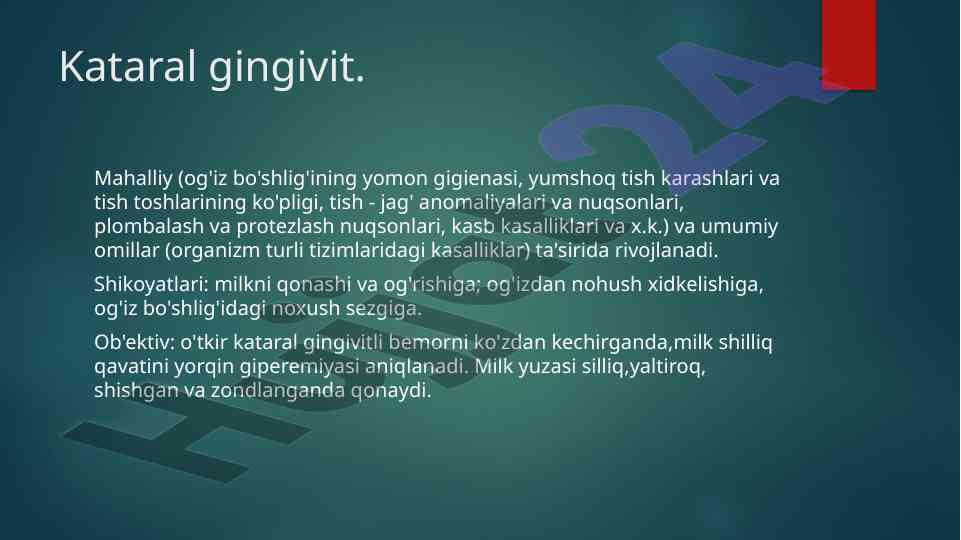 Kataral gingivit.

Mahalliy (og'iz bo'shlig'ining yomon gigienasi, yumshoq tish karashlari va tish toshlarining ko'pligi, tish - jag' anomaliyalari va nuqsonlari, plombalash va protezlash nuqsonlari, kasb kasalliklari va x.k.) va umumiy omillar (organizm turli tizimlaridagi kasalliklar) ta'sirida rivojlanadi.

Shikoyatlari: milkni qonashi va og'rishiga; og'izdan nohush xidkelishiga, og'iz bo'shlig'idagi noxush sezgiga.

Ob'ektiv: o'tkir kataral gingivitli bemorni ko'zdan kechirganda,milk shilliq qavatini yorqin giperemiyasi aniqlanadi. Milk yuzasi silliq,yaltiroq, shishgan va zondlanganda qonaydi.

Hujjat24